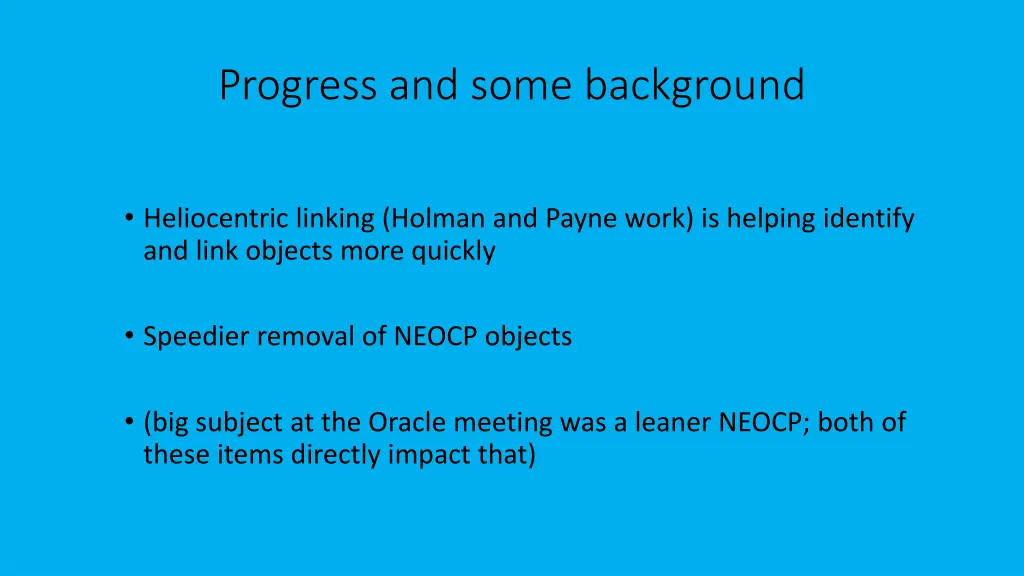 Progress and some background

• Heliocentric linking (Holman and Payne work) is helping identify and link objects more quickly

• Speedier removal of NEOCP objects

• (big subject at the Oracle meeting was a leaner NEOCP; both of these items directly impact that)